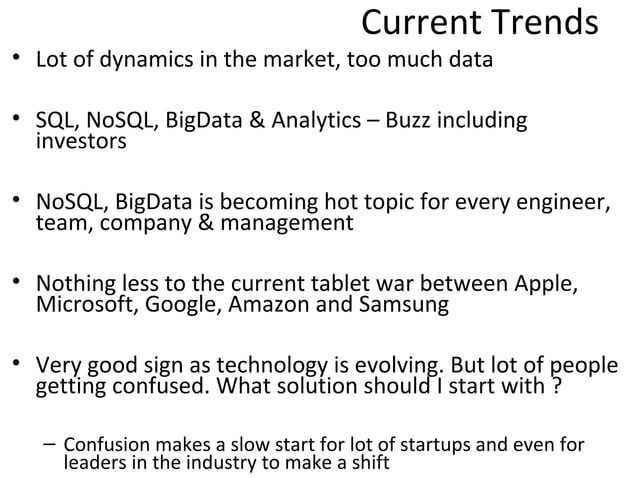 Current Trends

• Lot of dynamics in the market, too much data

• SQL, NoSQL, BigData & Analytics – Buzz including investors

• NoSQL, BigData is becoming hot topic for every engineer, team, company & management

• Nothing less to the current tablet war between Apple, Microsoft, Google, Amazon and Samsung

• Very good sign as technology is evolving. But lot of people getting confused. What solution should I start with ?

– Confusion makes a slow start for lot of startups and even for leaders in the industry to make a shift